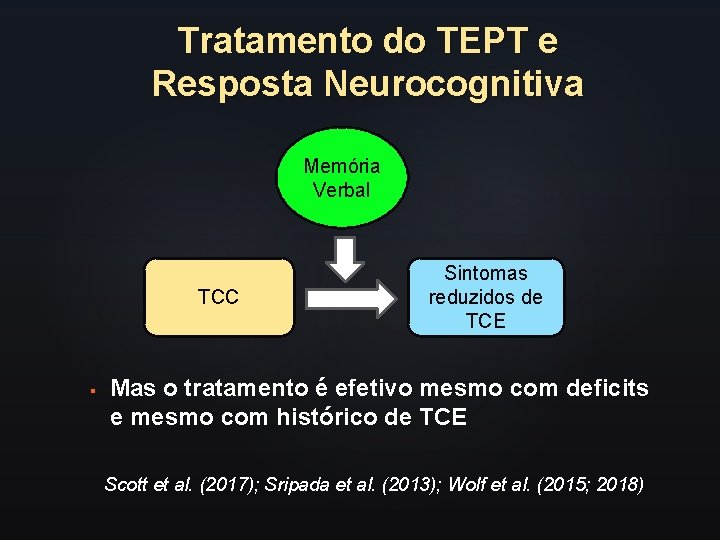 Tratamento do TEPT e Resposta Neurocognitiva

Memória Verbal

TCC

Sintomas reduzidos de TCE

▪ Mas o tratamento é efetivo mesmo com deficits e mesmo com histórico de TCE

Scott et al. (2017); Sripada et al. (2013); Wolf et al. (2015; 2018)